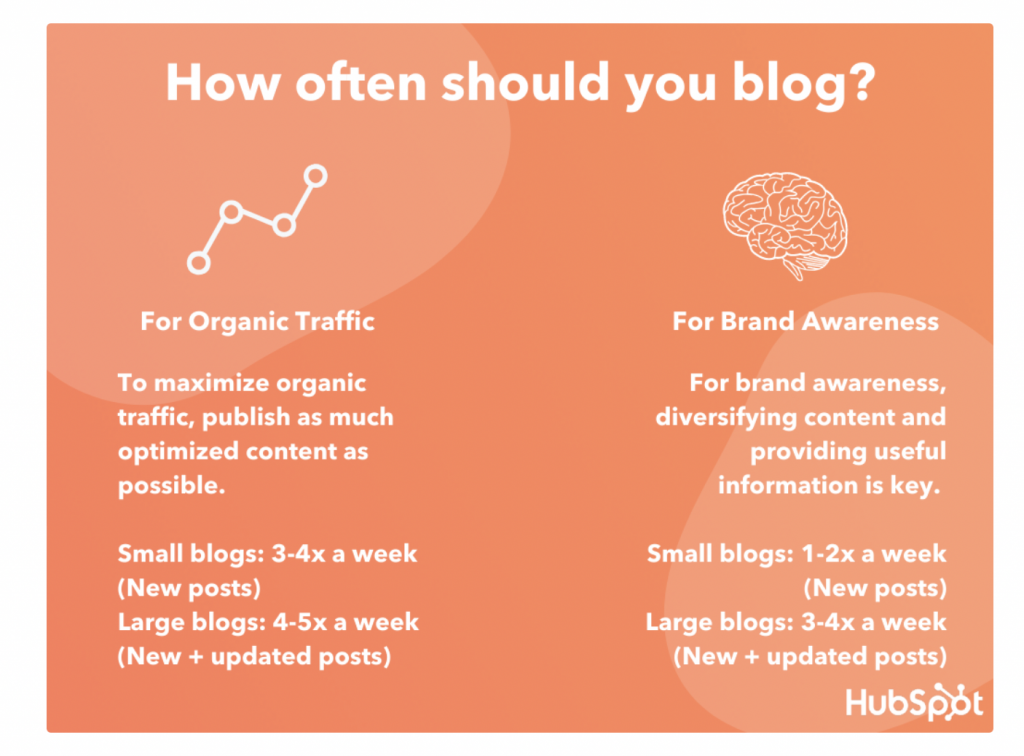 How often should you blog?

For Organic Traffic

To maximize organic traffic, publish as much optimized content as possible.

Small blogs: 3-4x a week (New posts)
Large blogs: 4-5x a week (New + updated posts)

For Brand Awareness

For brand awareness, diversifying content and providing useful information is key.

Small blogs: 1-2x a week (New posts)
Large blogs: 3-4x a week (New + updated posts)

HubSpot